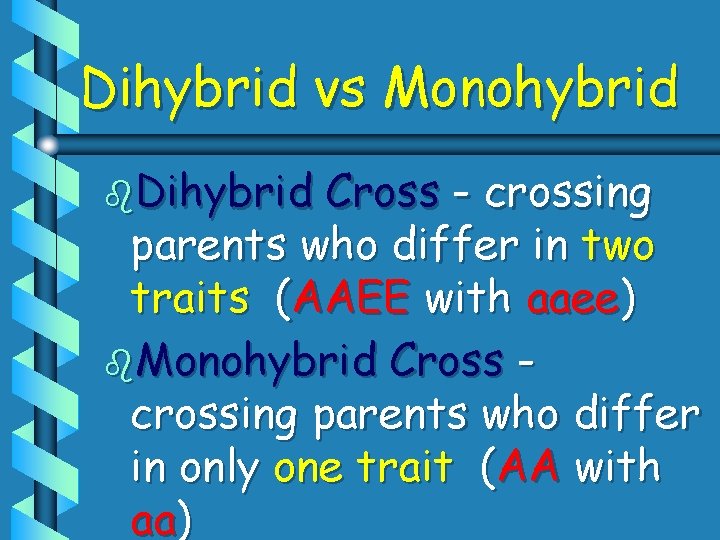 Dihybrid vs Monohybrid

Dihybrid Cross - crossing parents who differ in two traits (AAEE with aaee)

Monohybrid Cross - crossing parents who differ in only one trait (AA with aa)